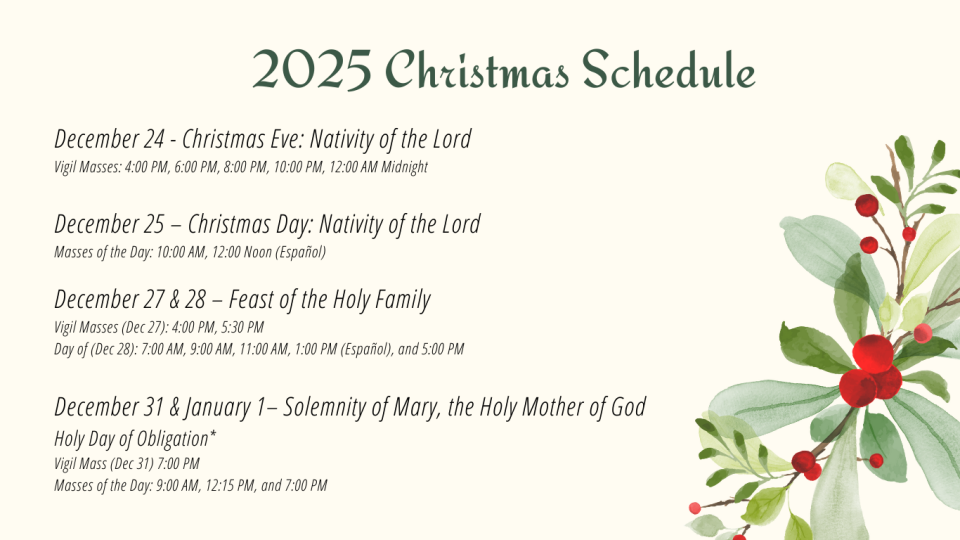 2025 Christmas Schedule

December 24 - Christmas Eve: Nativity of the Lord
Vigil Masses: 4:00 PM, 6:00 PM, 8:00 PM, 10:00 PM, 12:00 AM Midnight

December 25 – Christmas Day: Nativity of the Lord
Masses of the Day: 10:00 AM, 12:00 Noon (Español)

December 27 & 28 – Feast of the Holy Family
Vigil Masses (Dec 27): 4:00 PM, 5:30 PM
Day of (Dec 28): 7:00 AM, 9:00 AM, 11:00 AM, 1:00 PM (Español), and 5:00 PM

December 31 & January 1– Solemnity of Mary, the Holy Mother of God
Holy Day of Obligation*
Vigil Mass (Dec 31) 7:00 PM
Masses of the Day: 9:00 AM, 12:15 PM, and 7:00 PM